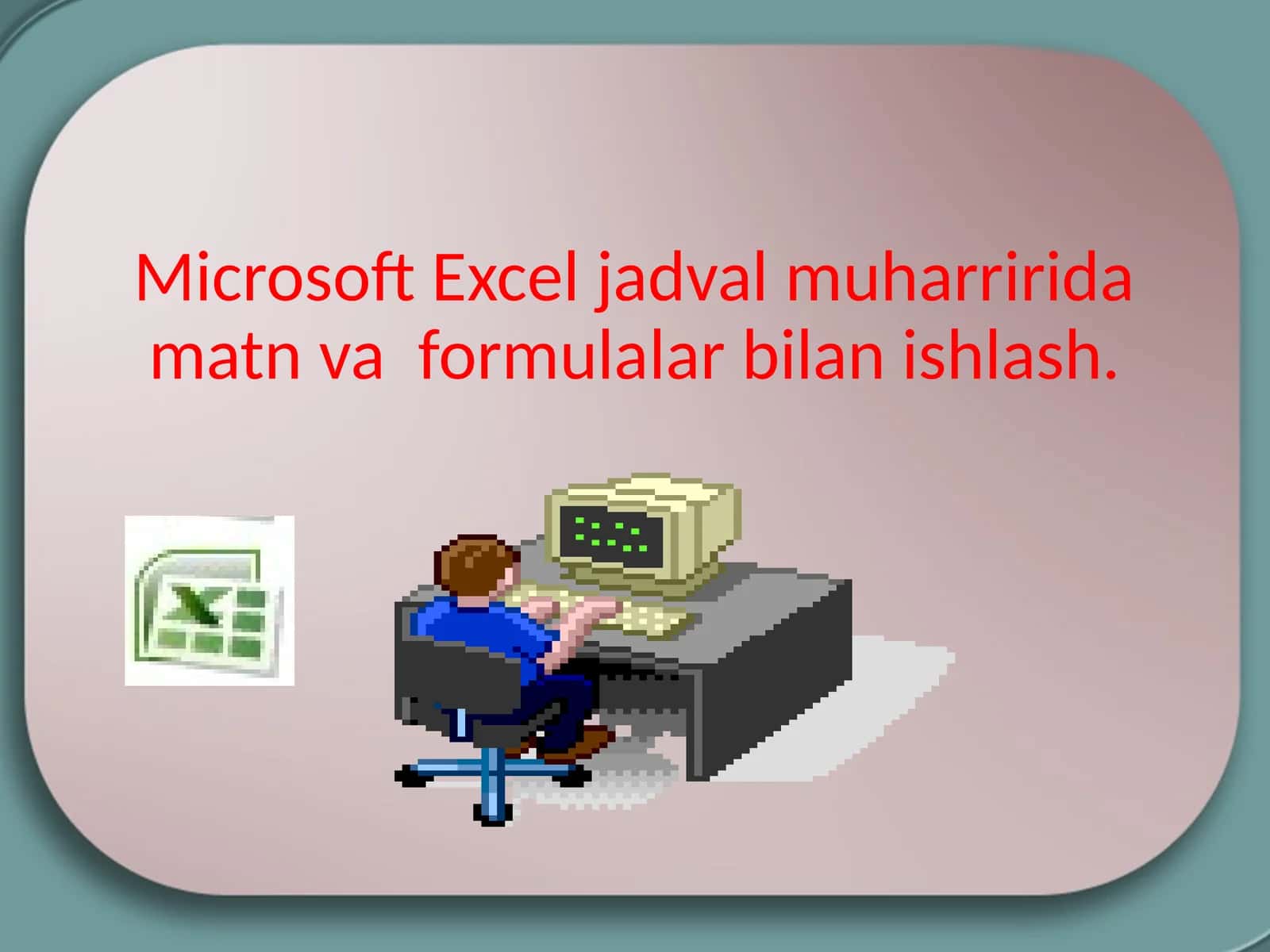 Microsoft Excel jadval muharririda matn va  formulalar bilan ishlash.